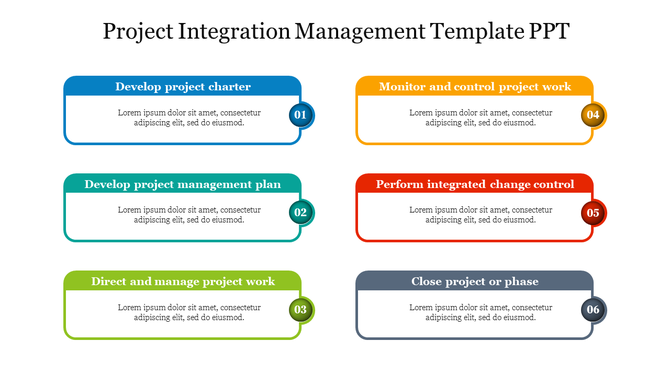 Project Integration Management Template PPT

Develop project charter

Lorem ipsum dolor sit amet, consectetur adipiscing elit, sed do eiusmod.

01

Develop project management plan

Lorem ipsum dolor sit amet, consectetur adipiscing elit, sed do eiusmod.

02

Direct and manage project work

Lorem ipsum dolor sit amet, consectetur adipiscing elit, sed do eiusmod.

03

Monitor and control project work

Lorem ipsum dolor sit amet, consectetur adipiscing elit, sed do eiusmod.

04

Perform integrated change control

Lorem ipsum dolor sit amet, consectetur adipiscing elit, sed do eiusmod.

05

Close project or phase

Lorem ipsum dolor sit amet, consectetur adipiscing elit, sed do eiusmod.

06